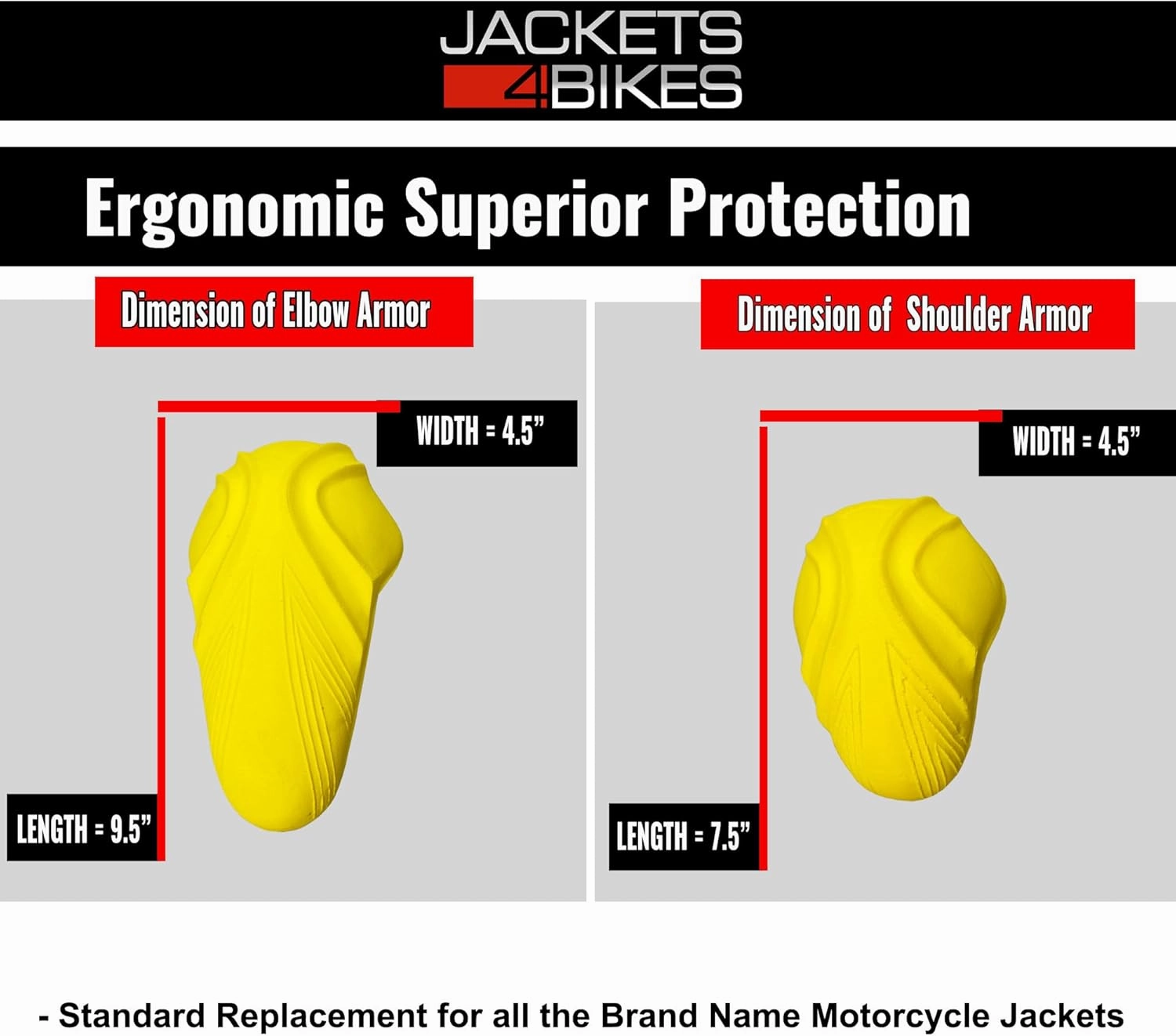 JACKETS
4BIKES

Ergonomic Superior Protection

Dimension of Elbow Armor

WIDTH = 4.5”

LENGTH = 9.5”

Dimension of Shoulder Armor

WIDTH = 4.5”

LENGTH = 7.5”

- Standard Replacement for all the Brand Name Motorcycle Jackets